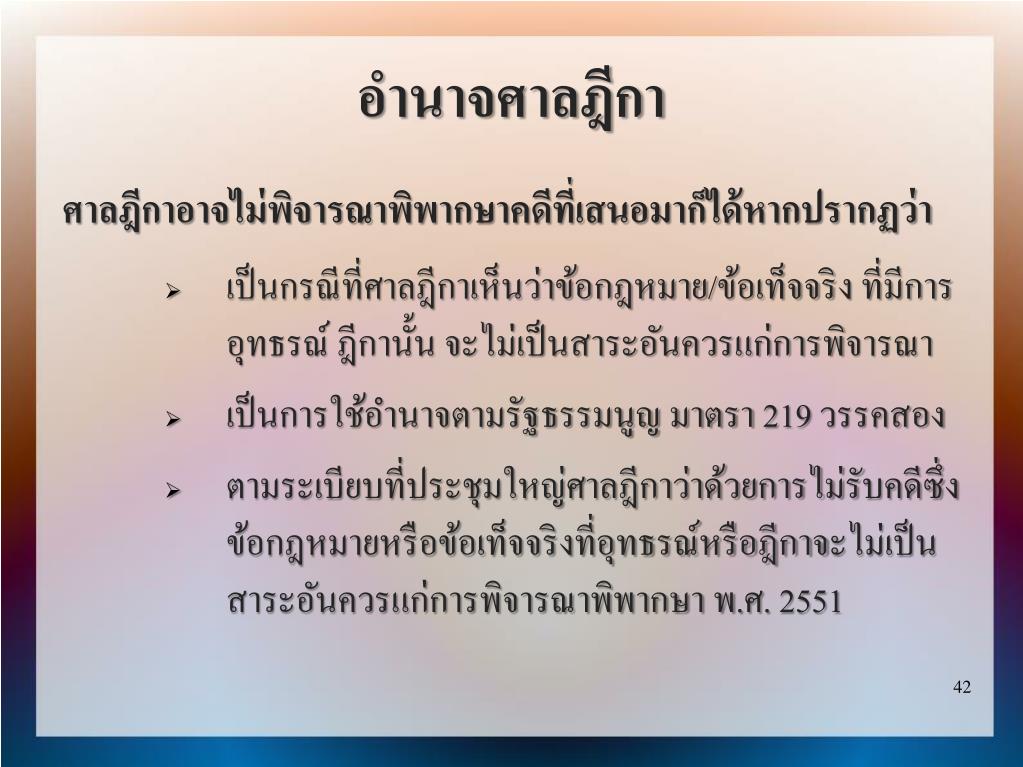 อำนาจศาลฎีกา

ศาลฎีกาอาจไม่พิจารณาพิพากษาคดีที่เสนอมาก็ได้หากปรากฏว่า

➢ เป็นกรณีที่ศาลฎีกาเห็นว่าข้อกฎหมาย/ข้อเท็จจริง ที่มีการอุทธรณ์ ฎีกานั้น จะไม่เป็นสาระอันควรแก่การพิจารณา

➢ เป็นการใช้อำนาจตามรัฐธรรมนูญ มาตรา 219 วรรคสอง

➢ ตามระเบียบที่ประชุมใหญ่ศาลฎีกาว่าด้วยการไม่รับคดีซึ่งข้อกฎหมายหรือข้อเท็จจริงที่อุทธรณ์หรือฎีกาจะไม่เป็นสาระอันควรแก่การพิจารณาพิพากษา พ.ศ. 2551

42